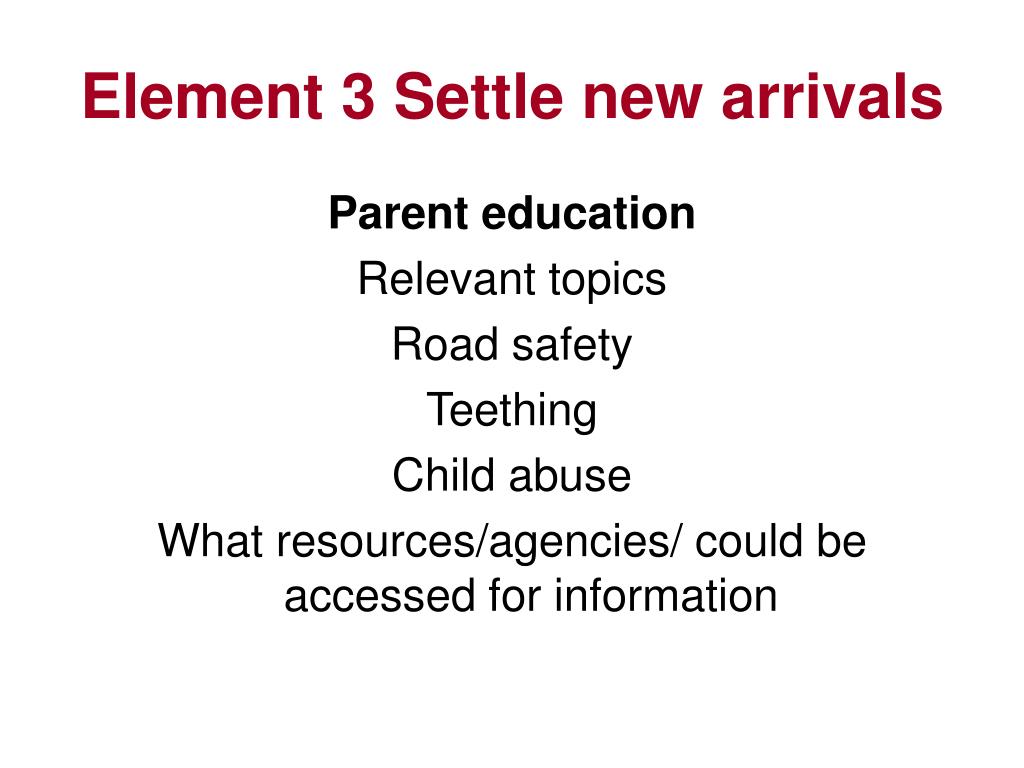 Element 3 Settle new arrivals

Parent education

Relevant topics

Road safety

Teething

Child abuse

What resources/agencies/ could be accessed for information